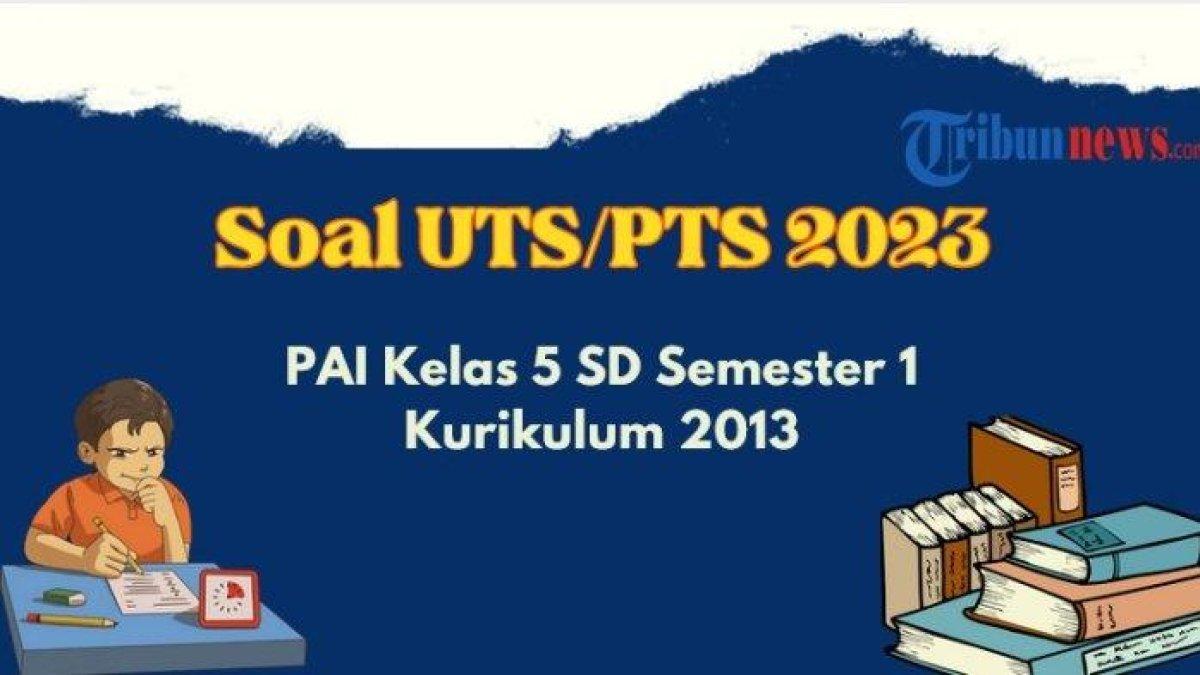 Tribunnews.com

Soal UTS/PTS 2023

PAI Kelas 5 SD Semester 1
Kurikulum 2013